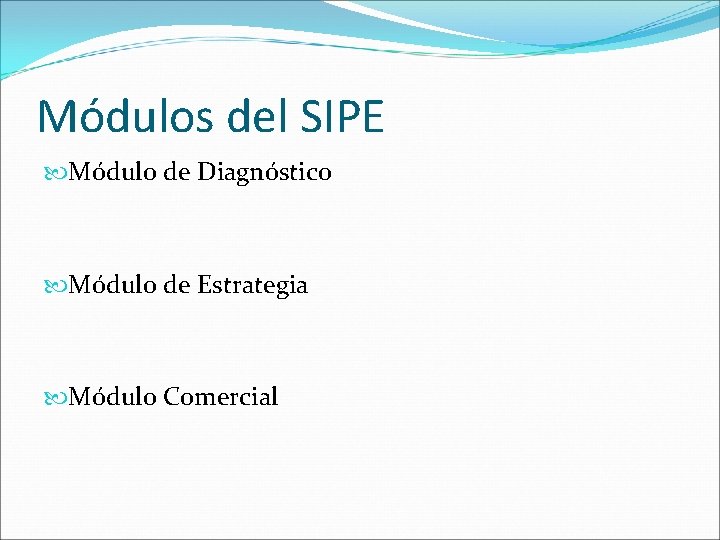 Módulos del SIPE

Módulo de Diagnóstico

Módulo de Estrategia

Módulo Comercial